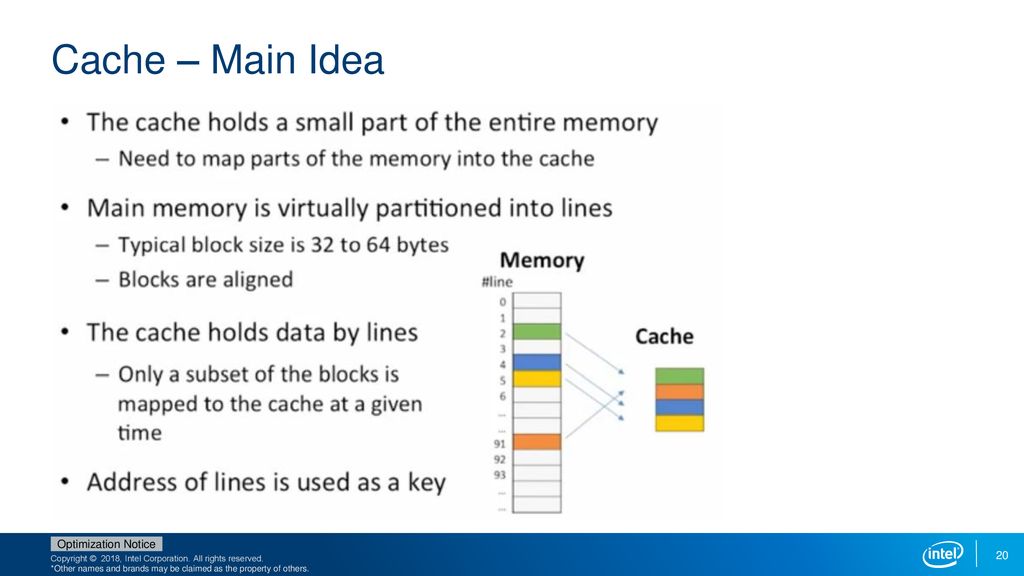 Cache – Main Idea

• The cache holds a small part of the entire memory
– Need to map parts of the memory into the cache

• Main memory is virtually partitioned into lines
– Typical block size is 32 to 64 bytes
– Blocks are aligned

• The cache holds data by lines
– Only a subset of the blocks is mapped to the cache at a given time

• Address of lines is used as a key

Memory
#line
0
1
2
3
4
5
6
...
...
91
92
93
...
...

Cache

Optimization Notice
Copyright © 2018, Intel Corporation. All rights reserved.
*Other names and brands may be claimed as the property of others.

intel

20